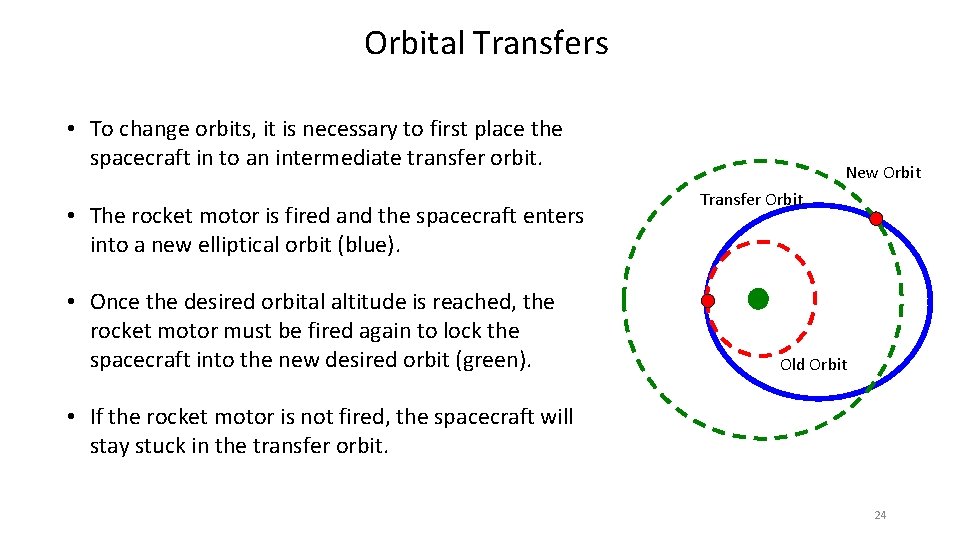 Orbital Transfers

• To change orbits, it is necessary to first place the spacecraft in to an intermediate transfer orbit.

• The rocket motor is fired and the spacecraft enters into a new elliptical orbit (blue).

• Once the desired orbital altitude is reached, the rocket motor must be fired again to lock the spacecraft into the new desired orbit (green).

• If the rocket motor is not fired, the spacecraft will stay stuck in the transfer orbit.

New Orbit

Transfer Orbit

Old Orbit

24